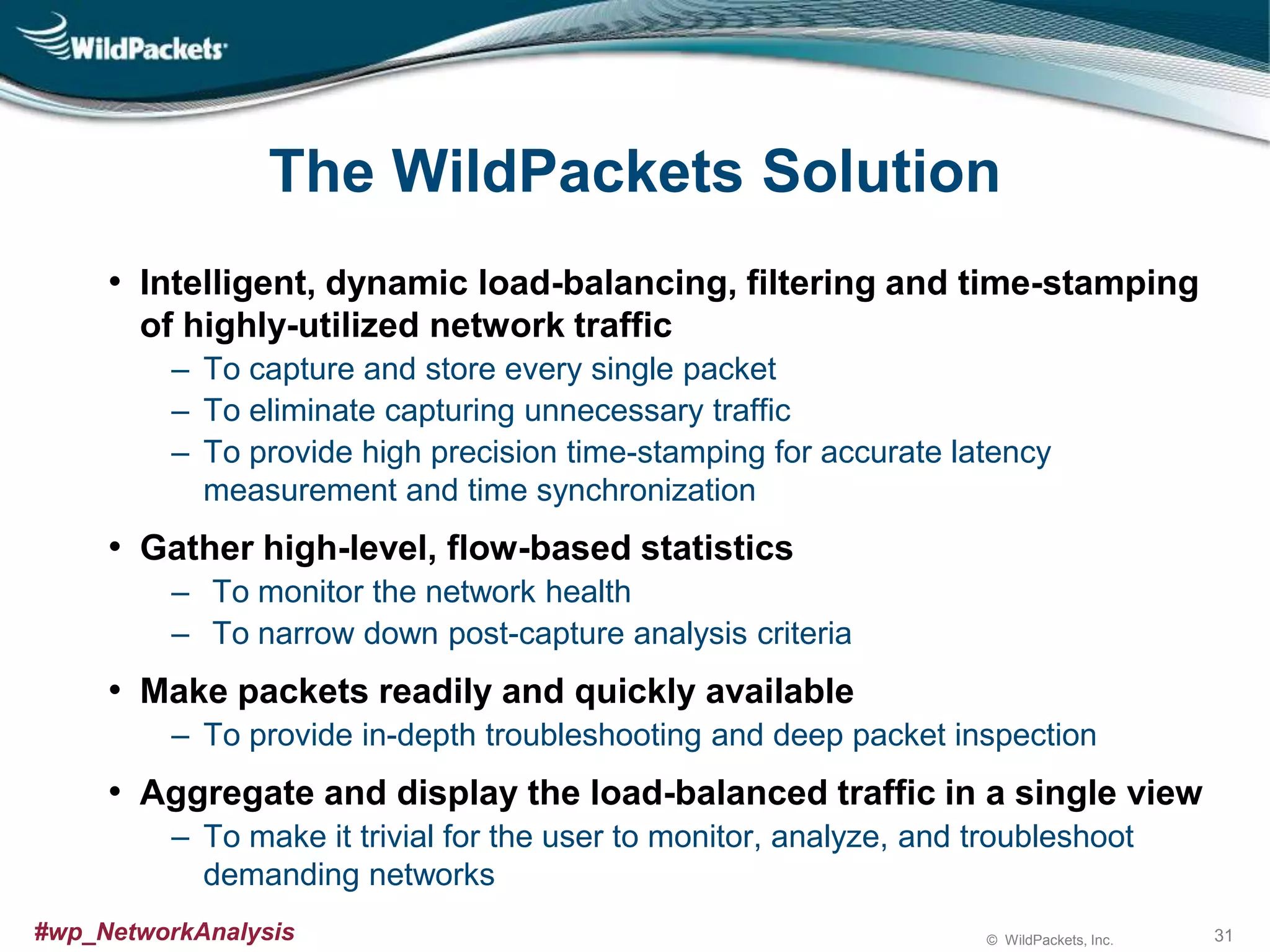 WildPackets

The WildPackets Solution

• Intelligent, dynamic load-balancing, filtering and time-stamping of highly-utilized network traffic
– To capture and store every single packet
– To eliminate capturing unnecessary traffic
– To provide high precision time-stamping for accurate latency measurement and time synchronization

• Gather high-level, flow-based statistics
– To monitor the network health
– To narrow down post-capture analysis criteria

• Make packets readily and quickly available
– To provide in-depth troubleshooting and deep packet inspection

• Aggregate and display the load-balanced traffic in a single view
– To make it trivial for the user to monitor, analyze, and troubleshoot demanding networks

#wp_NetworkAnalysis

© WildPackets, Inc.

31